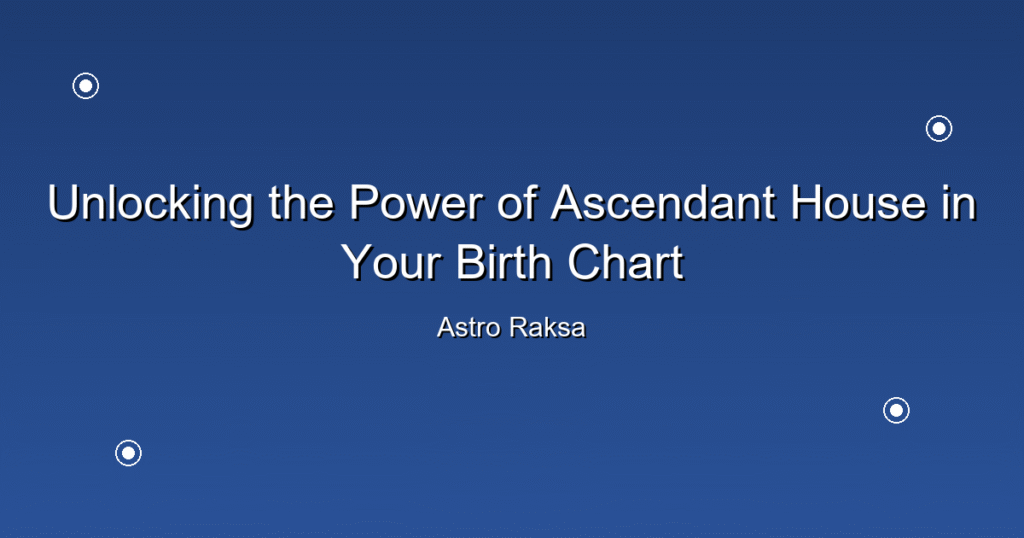 Unlocking the Power of Ascendant House in Your Birth Chart

Astro Raksa